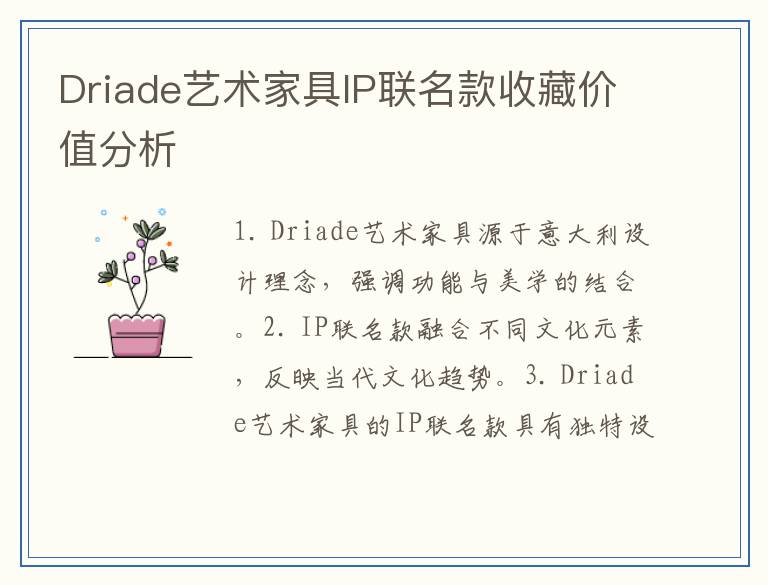 Driade艺术家具IP联名款收藏价值分析

1. Driade艺术家具源于意大利设计理念，强调功能与美学的结合。2. IP联名款融合不同文化元素，反映当代文化趋势。3. Driade艺术家具的IP联名款具有独特设